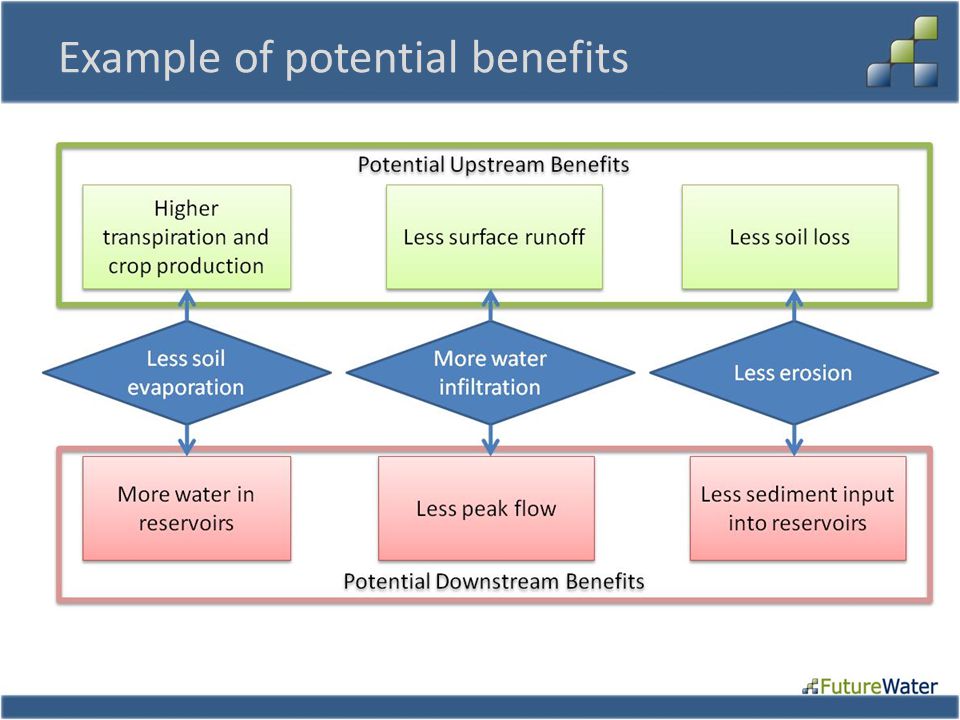 Example of potential benefits

Potential Upstream Benefits

Higher transpiration and crop production

Less surface runoff

Less soil loss

Less soil evaporation

More water infiltration

Less erosion

More water in reservoirs

Less peak flow

Less sediment input into reservoirs

Potential Downstream Benefits

FutureWater